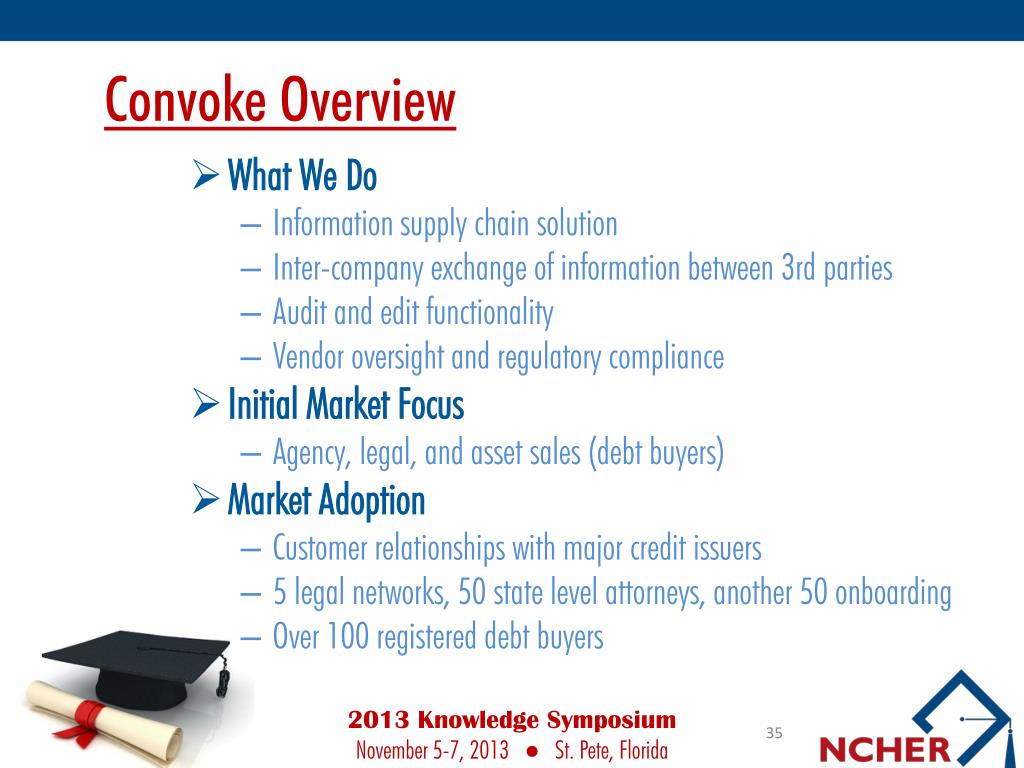 Convoke Overview

➢ What We Do

– Information supply chain solution

– Inter-company exchange of information between 3rd parties

– Audit and edit functionality

– Vendor oversight and regulatory compliance

➢ Initial Market Focus

– Agency, legal, and asset sales (debt buyers)

➢ Market Adoption

– Customer relationships with major credit issuers

– 5 legal networks, 50 state level attorneys, another 50 onboarding

– Over 100 registered debt buyers

2013 Knowledge Symposium
November 5-7, 2013 ● St. Pete, Florida

35

NCHER